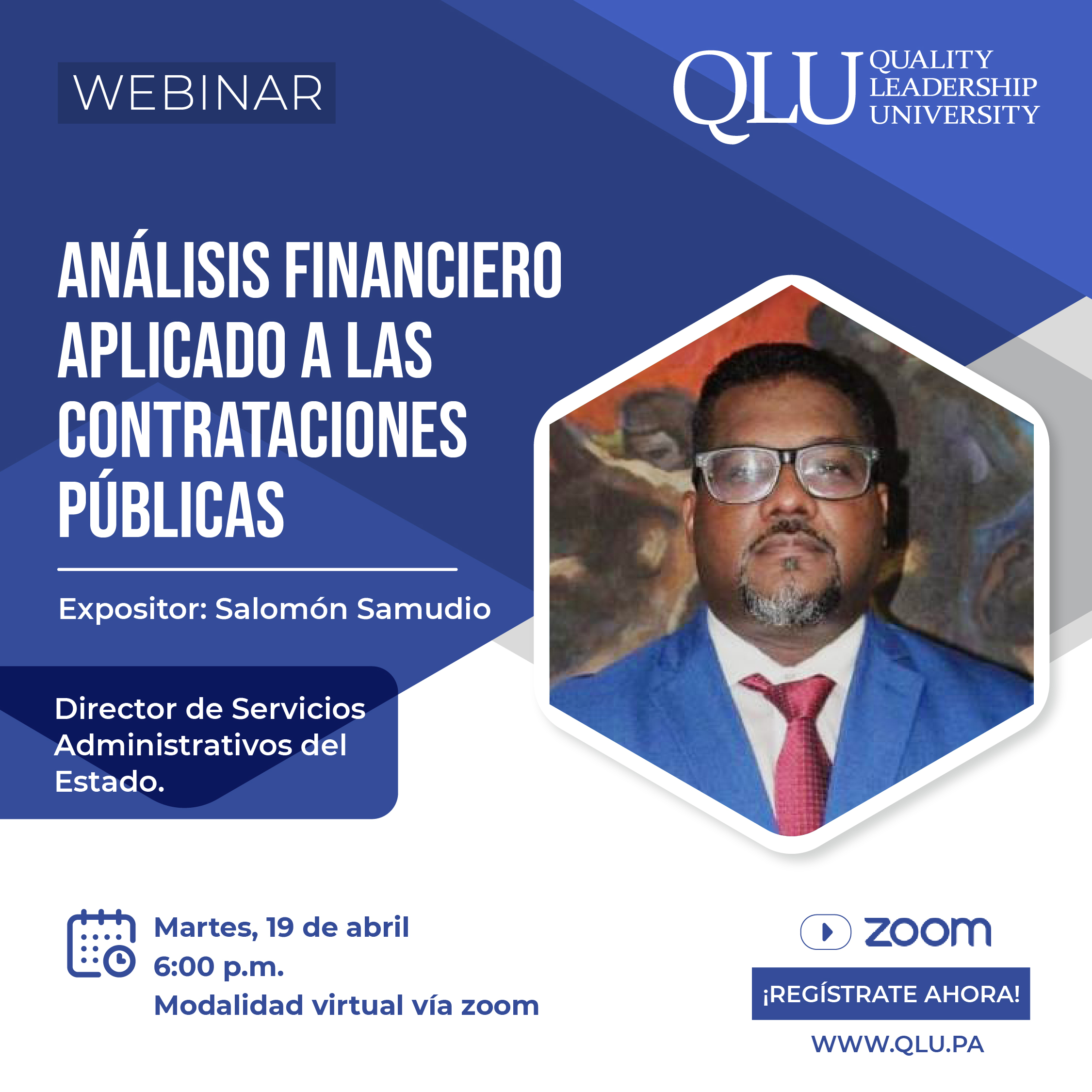 WEBINAR

QLU QUALITY LEADERSHIP UNIVERSITY

ANÁLISIS FINANCIERO APLICADO A LAS CONTRATACIONES PÚBLICAS

Expositor: Salomón Samudio

Director de Servicios Administrativos del Estado.

Martes, 19 de abril
6:00 p.m.
Modalidad virtual vía zoom

zoom

¡REGÍSTRATE AHORA!

WWW.QLU.PA